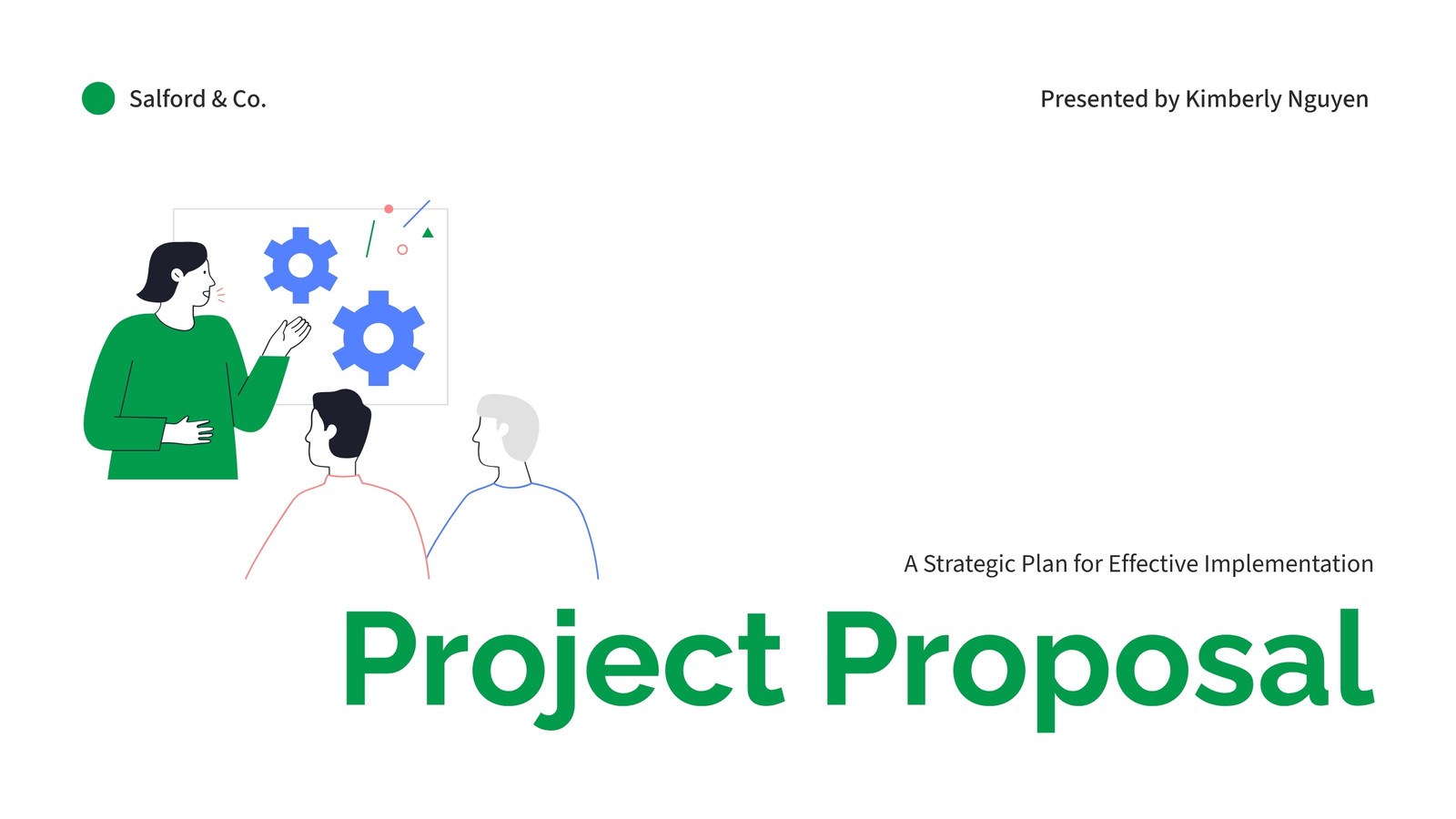 Salford & Co.

Presented by Kimberly Nguyen

A Strategic Plan for Effective Implementation

Project Proposal